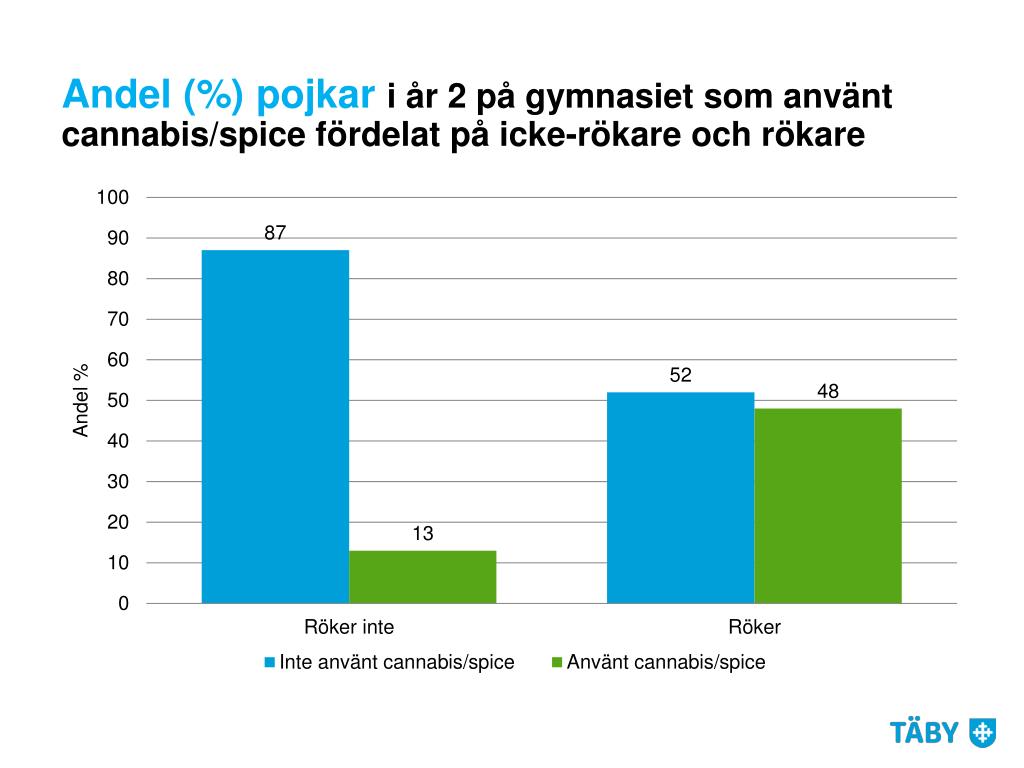 Andel (%) pojkar i år 2 på gymnasiet som använt cannabis/spice fördelat på icke-rökare och rökare

100
90
80
70
60
50
40
30
20
10
0

Andel %

87
13
52
48

Röker inte
Röker

Inte använt cannabis/spice
Använt cannabis/spice

TÄBY